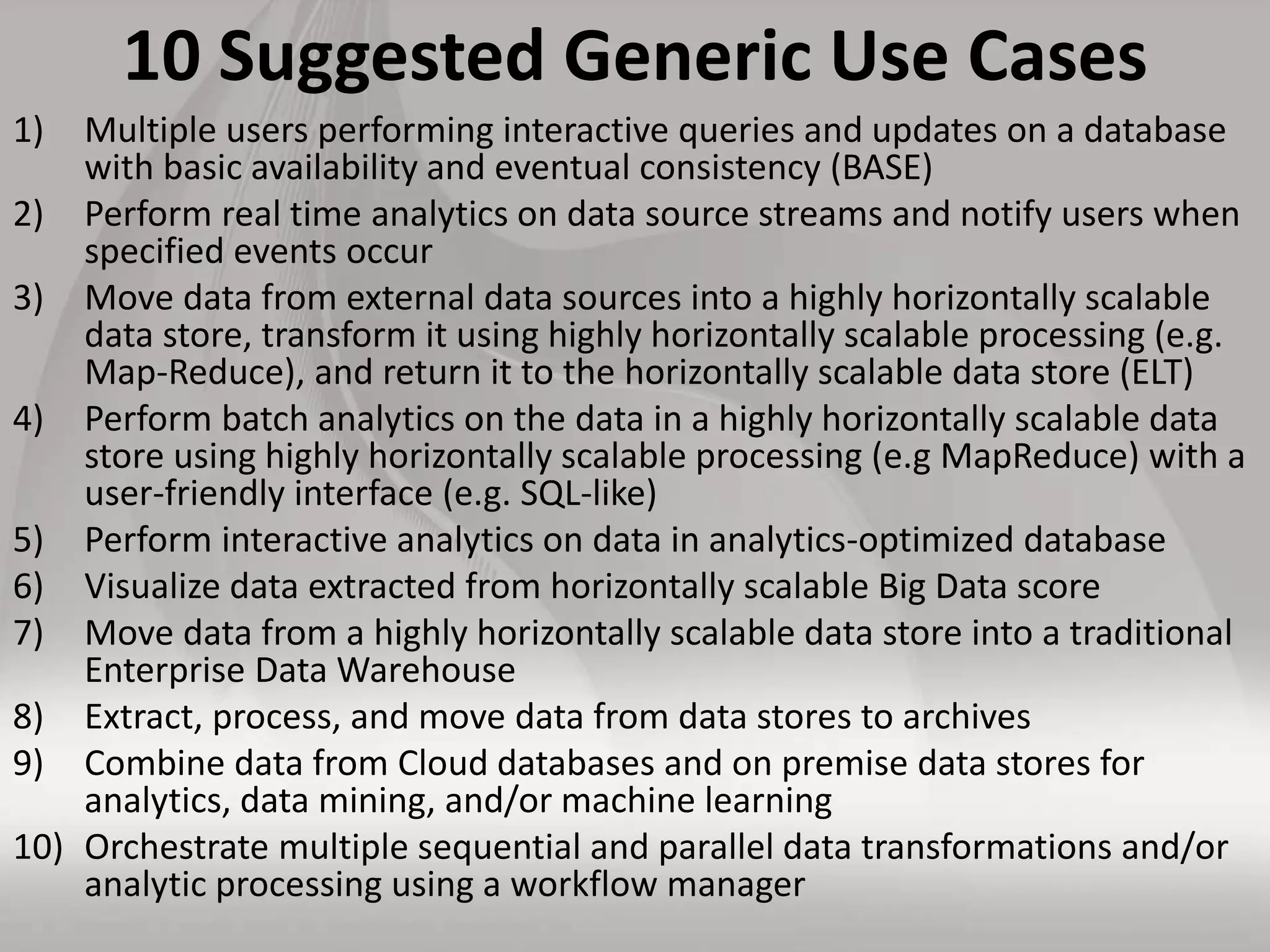 10 Suggested Generic Use Cases

1) Multiple users performing interactive queries and updates on a database with basic availability and eventual consistency (BASE)
2) Perform real time analytics on data source streams and notify users when specified events occur
3) Move data from external data sources into a highly horizontally scalable data store, transform it using highly horizontally scalable processing (e.g. Map-Reduce), and return it to the horizontally scalable data store (ELT)
4) Perform batch analytics on the data in a highly horizontally scalable data store using highly horizontally scalable processing (e.g MapReduce) with a user-friendly interface (e.g. SQL-like)
5) Perform interactive analytics on data in analytics-optimized database
6) Visualize data extracted from horizontally scalable Big Data score
7) Move data from a highly horizontally scalable data store into a traditional Enterprise Data Warehouse
8) Extract, process, and move data from data stores to archives
9) Combine data from Cloud databases and on premise data stores for analytics, data mining, and/or machine learning
10) Orchestrate multiple sequential and parallel data transformations and/or analytic processing using a workflow manager